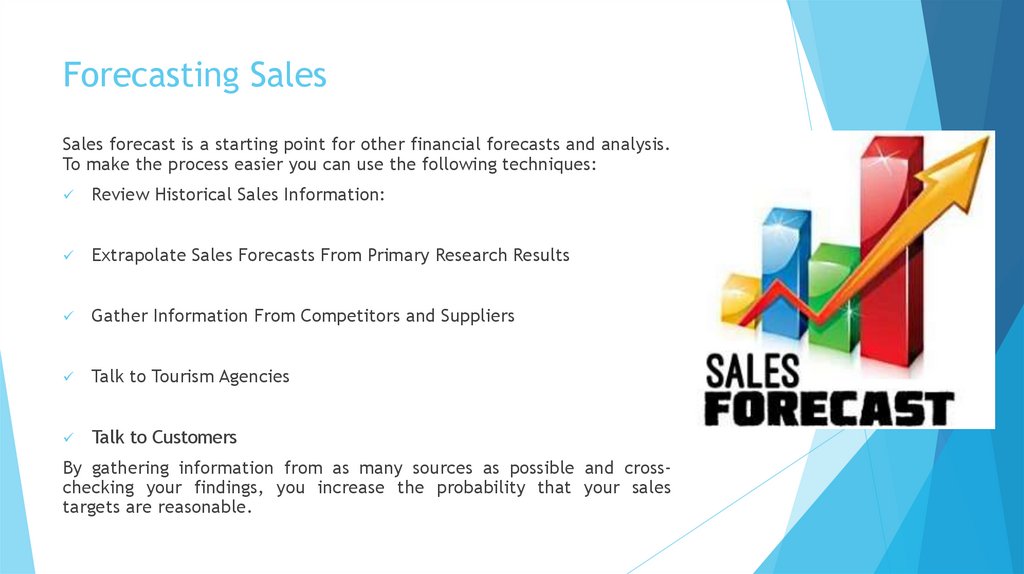 Forecasting Sales

Sales forecast is a starting point for other financial forecasts and analysis. To make the process easier you can use the following techniques:

✓ Review Historical Sales Information:

✓ Extrapolate Sales Forecasts From Primary Research Results

✓ Gather Information From Competitors and Suppliers

✓ Talk to Tourism Agencies

✓ Talk to Customers

By gathering information from as many sources as possible and cross-checking your findings, you increase the probability that your sales targets are reasonable.

SALES FORECAST